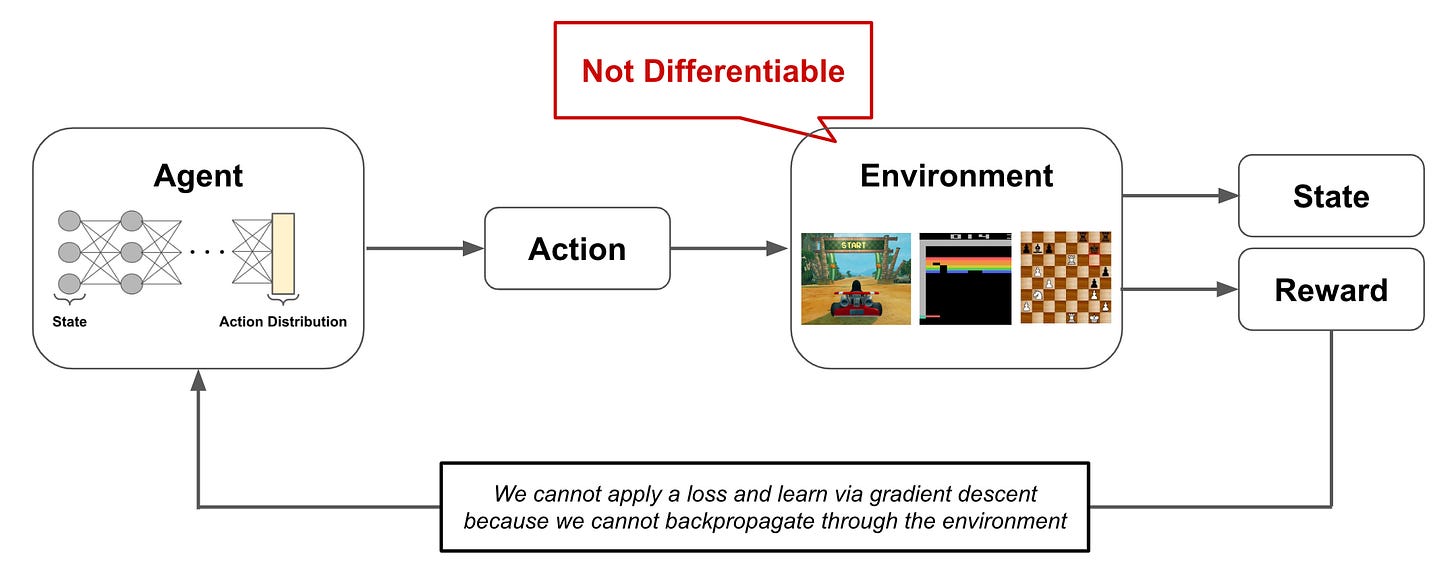 Not Differentiable

Agent

State

Action Distribution

Action

Environment

START

State

Reward

We cannot apply a loss and learn via gradient descent because we cannot backpropagate through the environment